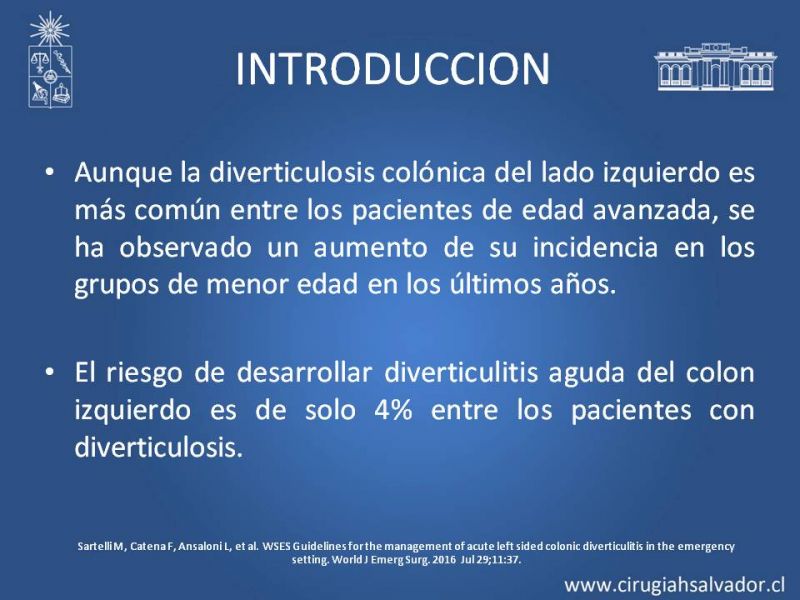 INTRODUCCION

• Aunque la diverticulosis colónica del lado izquierdo es más común entre los pacientes de edad avanzada, se ha observado un aumento de su incidencia en los grupos de menor edad en los últimos años.

• El riesgo de desarrollar diverticulitis aguda del colon izquierdo es de solo 4% entre los pacientes con diverticulosis.

Sartelli M, Catena F, Ansaloni L, et al. WSES Guidelines for the management of acute left sided colonic diverticulitis in the emergency setting. World J Emerg Surg. 2016 Jul 29;11:37.

www.cirugiahsalvador.cl